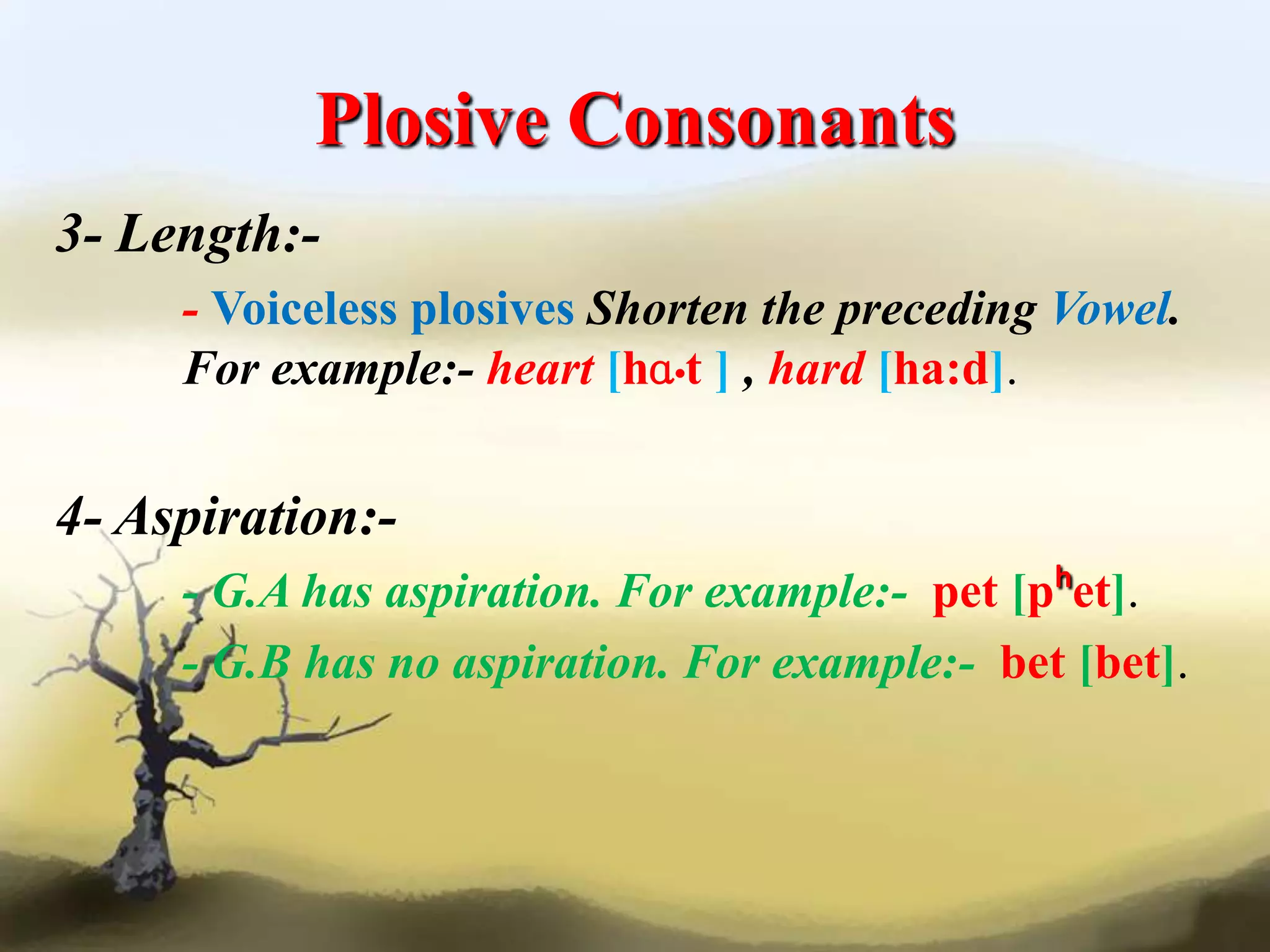 Plosive Consonants

3- Length:-

- Voiceless plosives Shorten the preceding Vowel. For example:- heart [hɑ·t ] , hard [ha:d].

4- Aspiration:-

- G.A has aspiration. For example:- pet [pʰet].

- G.B has no aspiration. For example:- bet [bet].